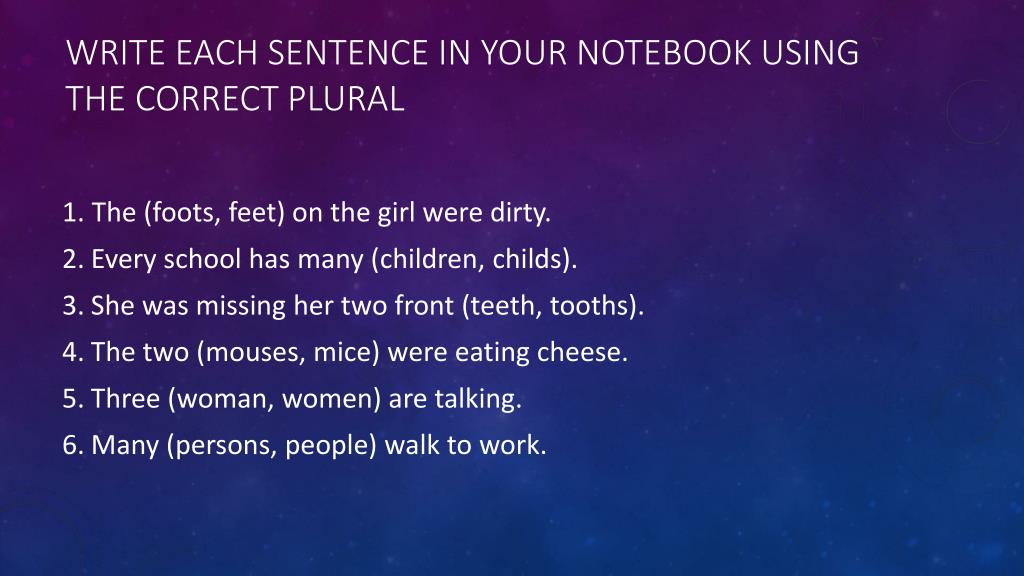 WRITE EACH SENTENCE IN YOUR NOTEBOOK USING THE CORRECT PLURAL

1. The (foots, feet) on the girl were dirty.

2. Every school has many (children, childs).

3. She was missing her two front (teeth, tooths).

4. The two (mouses, mice) were eating cheese.

5. Three (woman, women) are talking.

6. Many (persons, people) walk to work.